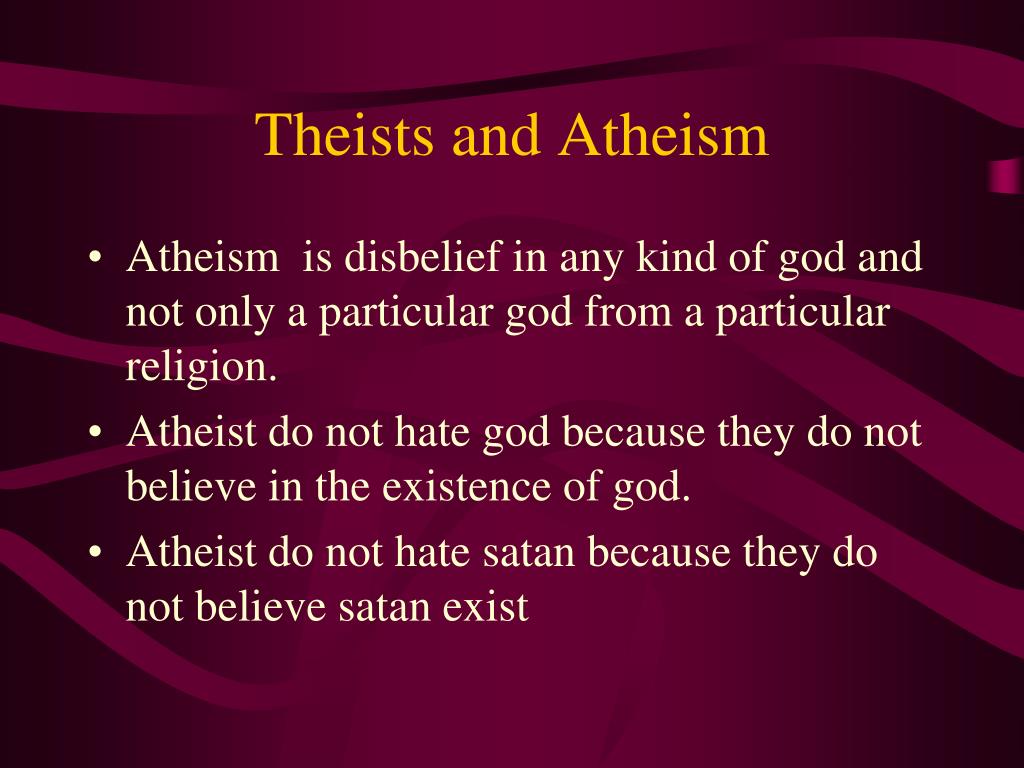 Theists and Atheism

• Atheism  is disbelief in any kind of god and not only a particular god from a particular religion.
• Atheist do not hate god because they do not believe in the existence of god.
• Atheist do not hate satan because they do not believe satan exist